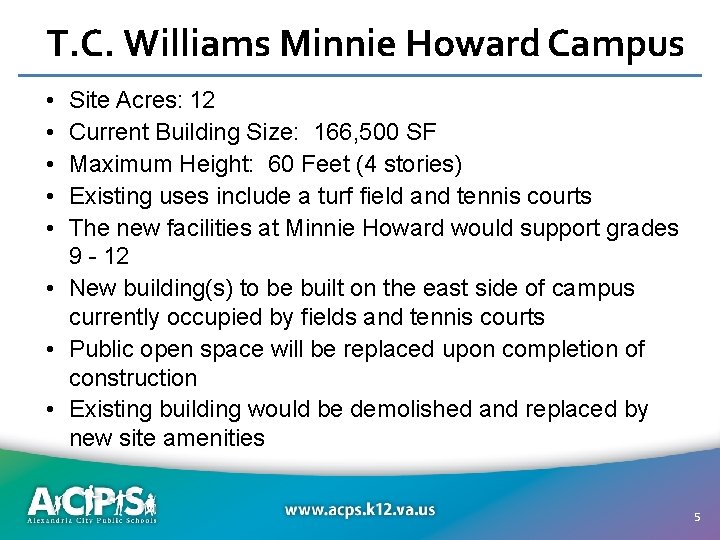 T.C. Williams Minnie Howard Campus

• Site Acres: 12
• Current Building Size: 166,500 SF
• Maximum Height: 60 Feet (4 stories)
• Existing uses include a turf field and tennis courts
• The new facilities at Minnie Howard would support grades 9 - 12
• New building(s) to be built on the east side of campus currently occupied by fields and tennis courts
• Public open space will be replaced upon completion of construction
• Existing building would be demolished and replaced by new site amenities

ACPS
Alexandria City Public Schools

www.acps.k12.va.us

5